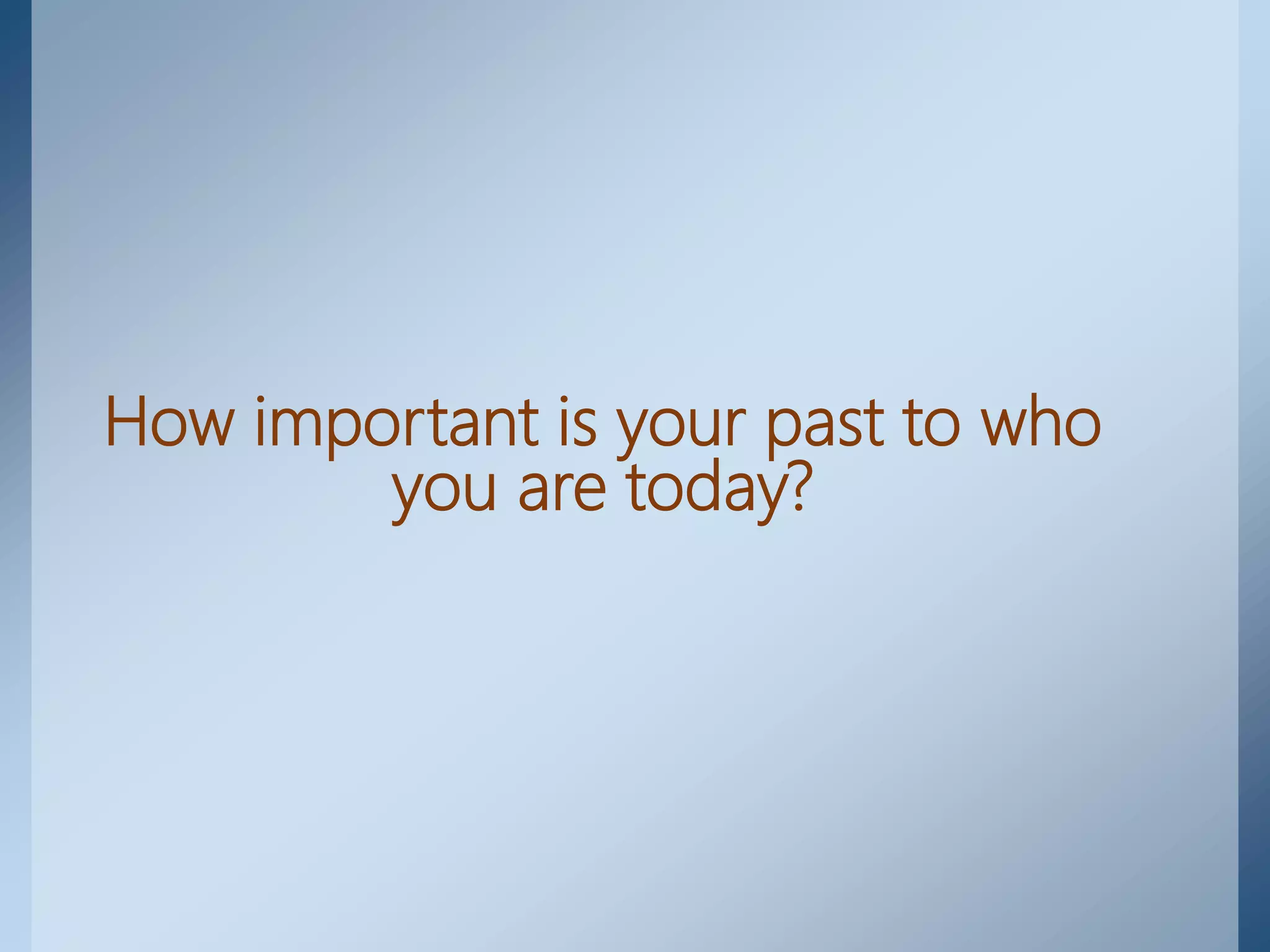 How important is your past to who you are today?